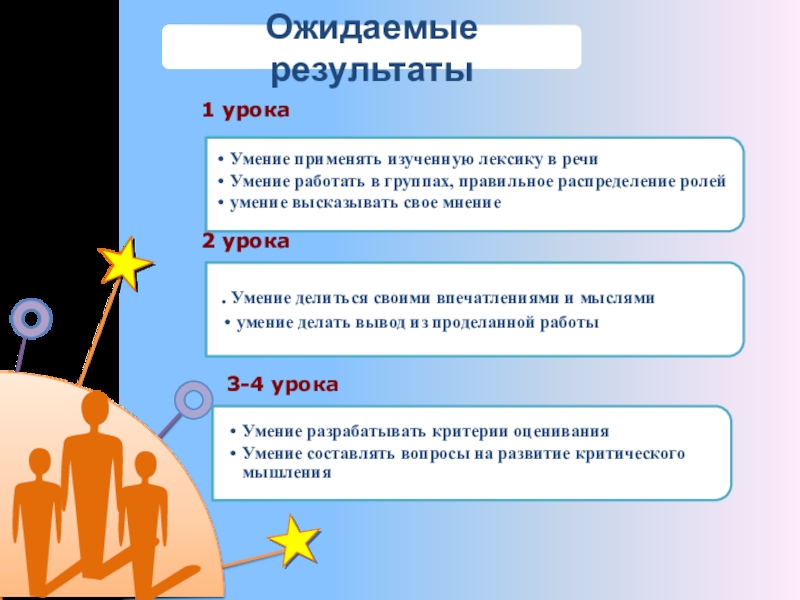 Ожидаемые результаты

1 урока

• Умение применять изученную лексику в речи
• Умение работать в группах, правильное распределение ролей
• умение высказывать свое мнение

2 урока

. Умение делиться своими впечатлениями и мыслями
• умение делать вывод из проделанной работы

3-4 урока

• Умение разрабатывать критерии оценивания
• Умение составлять вопросы на развитие критического мышления